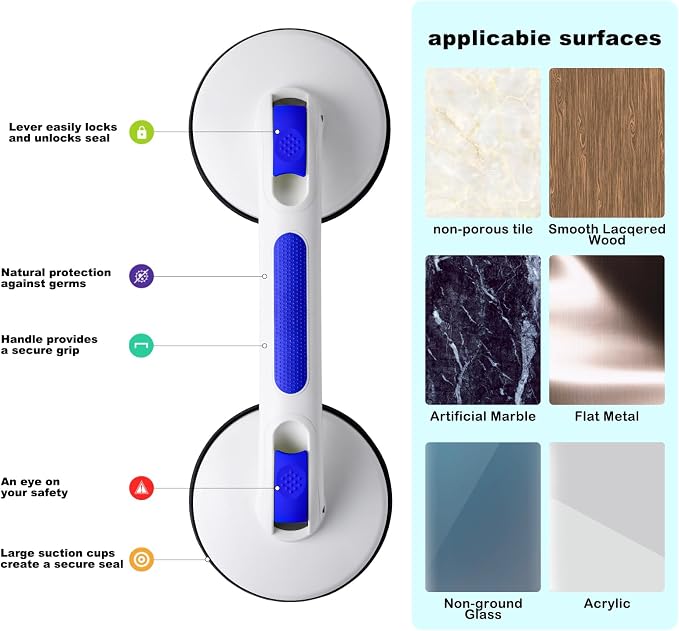 Lever easily locks and unlocks seal

Natural protection against germs

Handle provides a secure grip

An eye on your safety

Large suction cups create a secure seal

applicabie surfaces

non-porous tile

Smooth Lacqered Wood

Artificial Marble

Flat Metal

Non-ground Glass

Acrylic